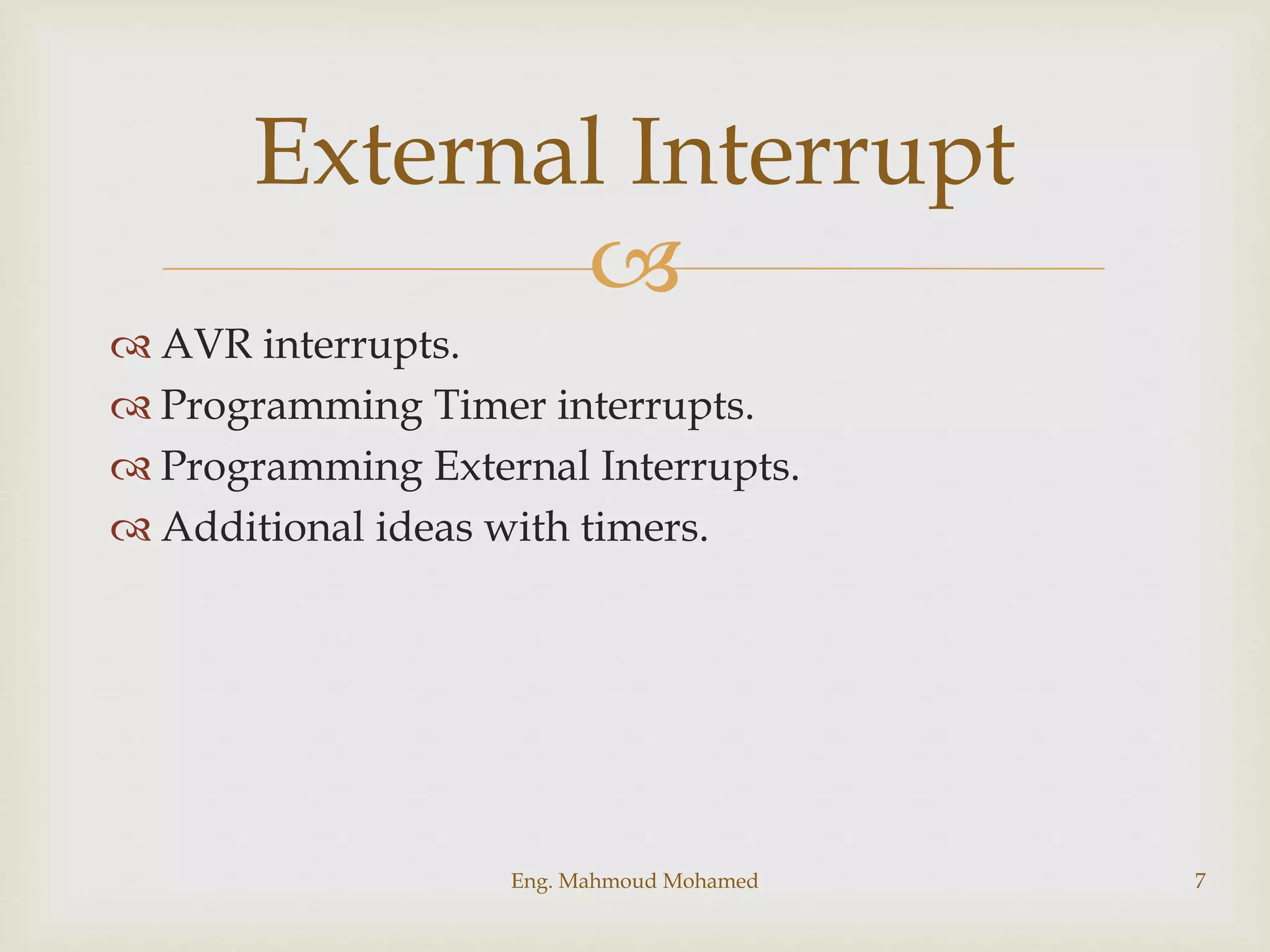 External Interrupt

AVR interrupts.
Programming Timer interrupts.
Programming External Interrupts.
Additional ideas with timers.

Eng. Mahmoud Mohamed

7